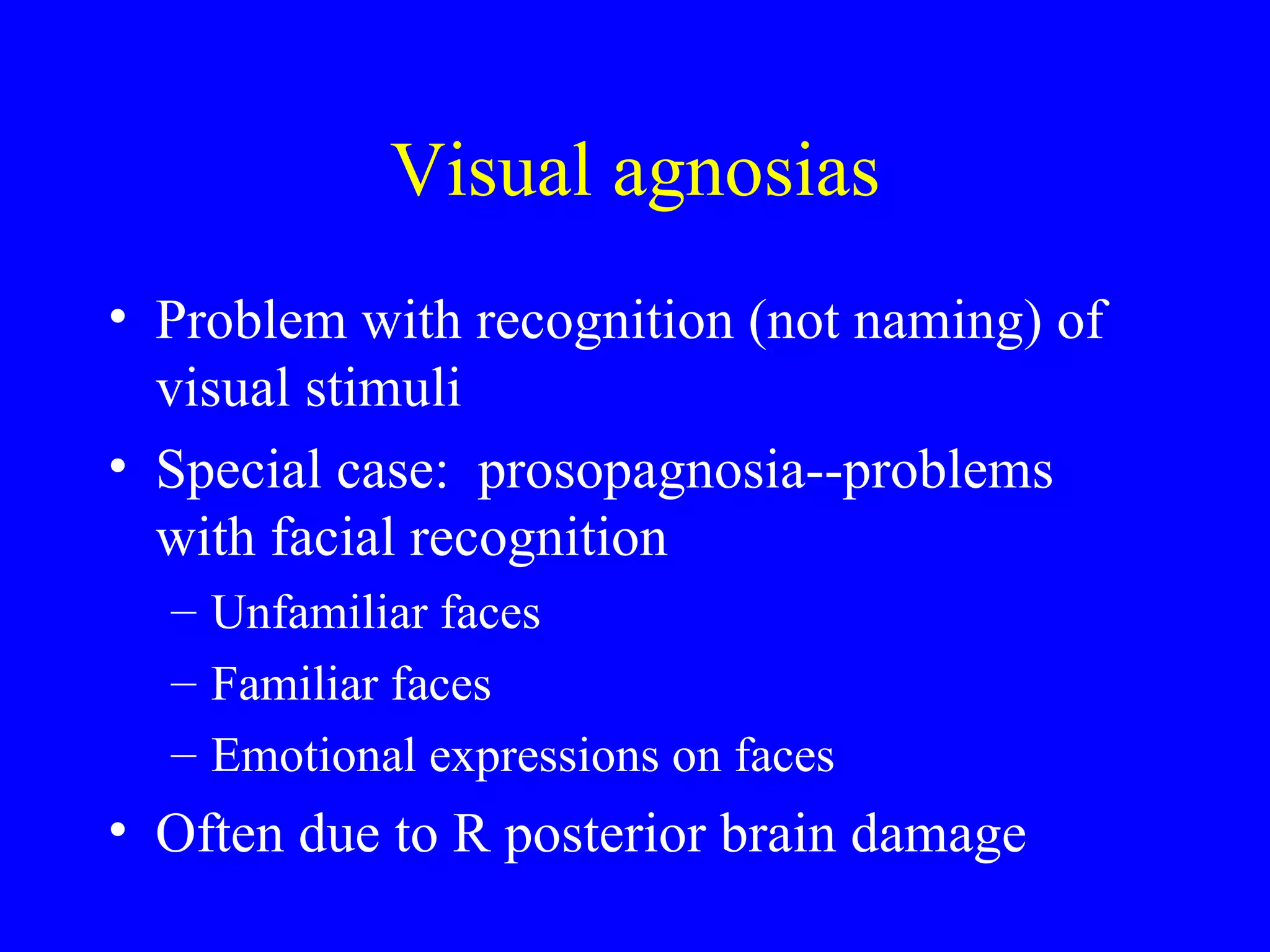 Visual agnosias

• Problem with recognition (not naming) of visual stimuli
• Special case: prosopagnosia--problems with facial recognition
– Unfamiliar faces
– Familiar faces
– Emotional expressions on faces
• Often due to R posterior brain damage